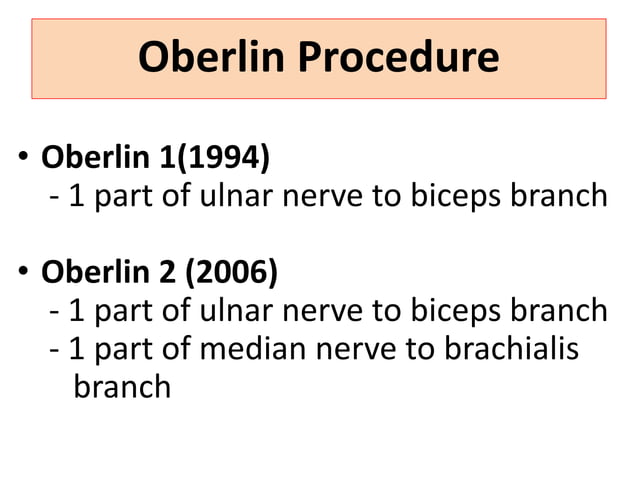 Oberlin Procedure

• Oberlin 1(1994)
- 1 part of ulnar nerve to biceps branch

• Oberlin 2 (2006)
- 1 part of ulnar nerve to biceps branch
- 1 part of median nerve to brachialis branch